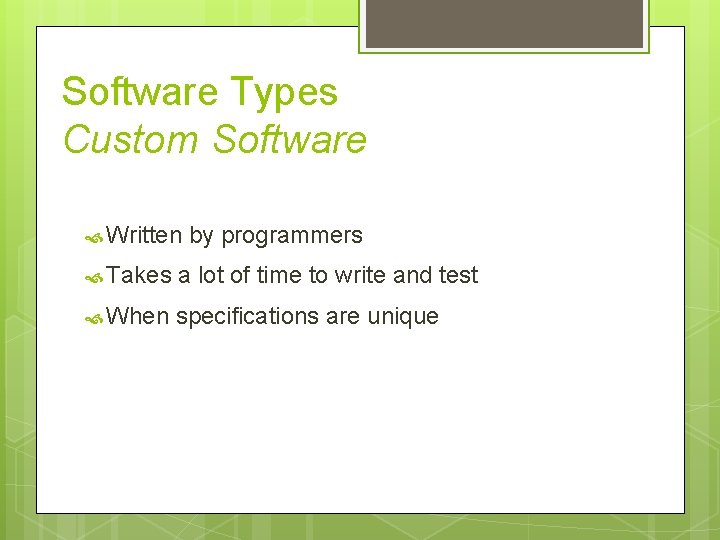 Software Types
Custom Software

Written by programmers

Takes a lot of time to write and test

When specifications are unique